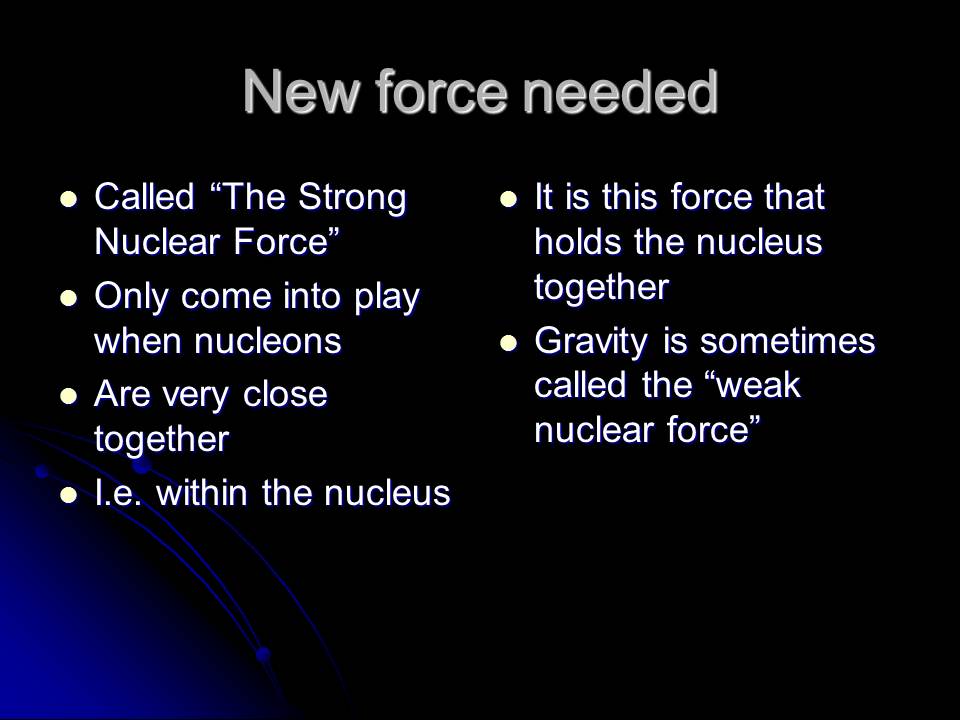 New force needed

- Called “The Strong Nuclear Force”
- Only come into play when nucleons
- Are very close together
- I.e. within the nucleus

- It is this force that holds the nucleus together
- Gravity is sometimes called the “weak nuclear force”